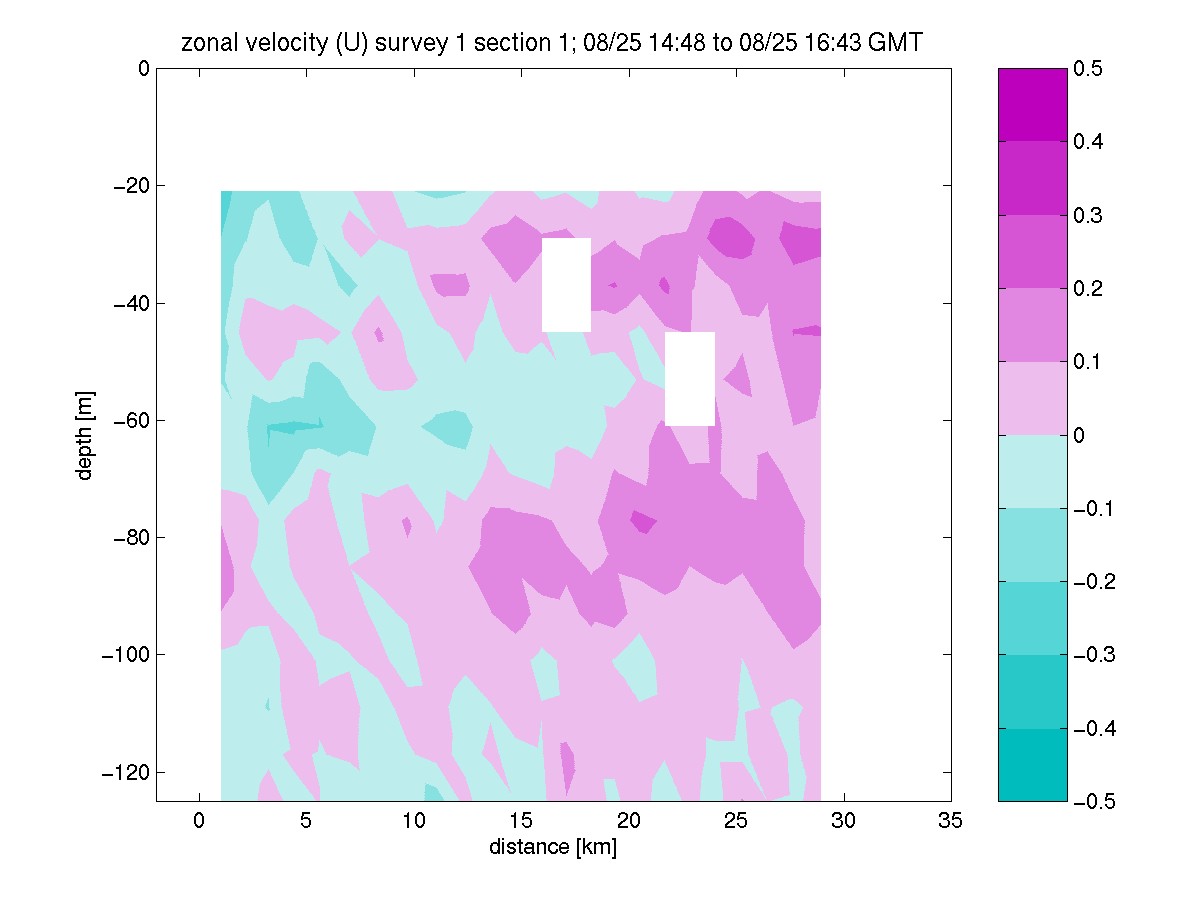 zonal velocity (U) survey 1 section 1; 08/25 14:48 to 08/25 16:43 GMT

0
−20
−40
−60
−80
−100
−120

depth [m]

0 5 10 15 20 25 30 35

distance [km]

0.5
0.4
0.3
0.2
0.1
0
−0.1
−0.2
−0.3
−0.4
−0.5